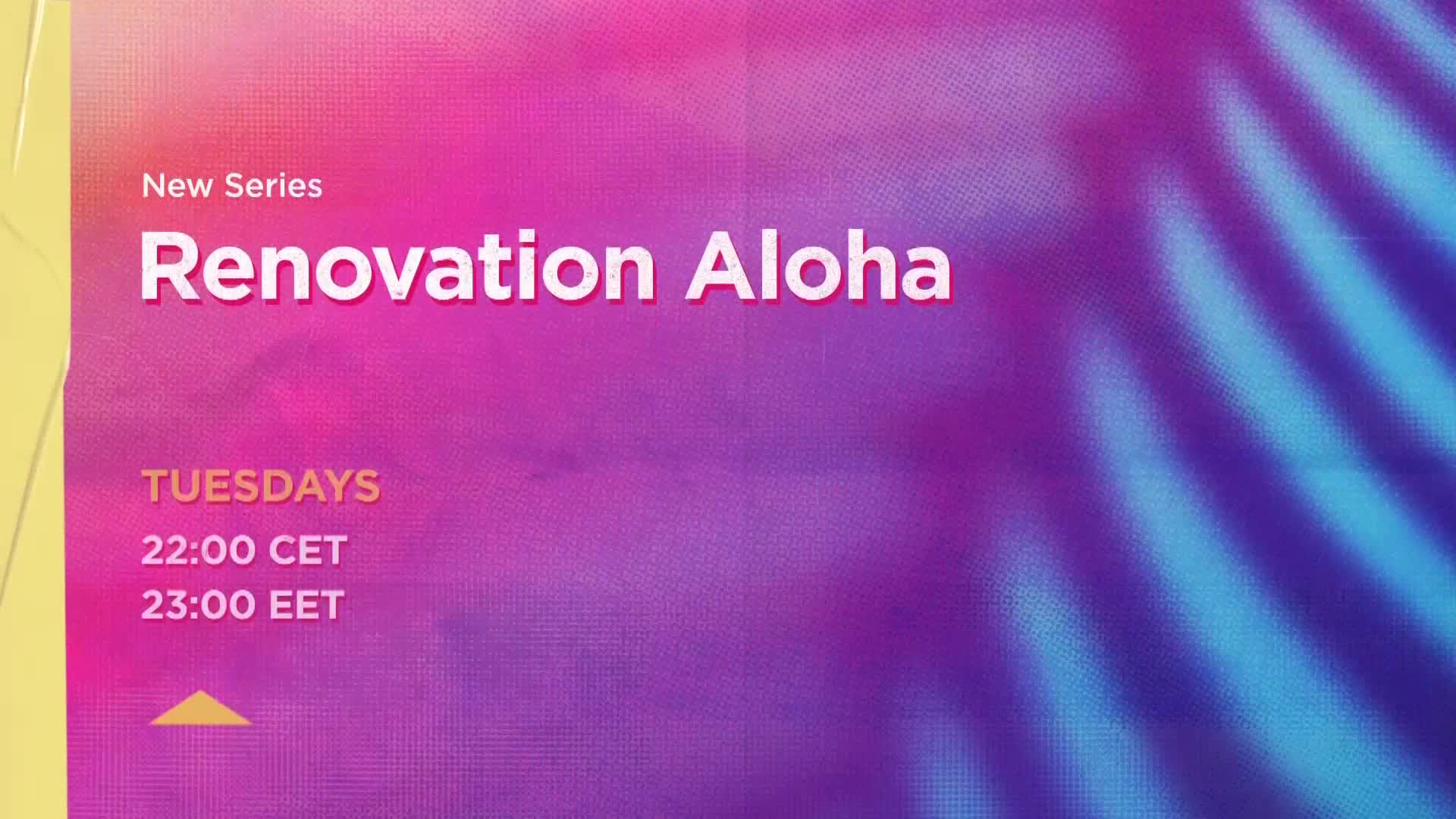 New Series
Renovation Aloha

TUESDAYS
22:00 CET
23:00 EET